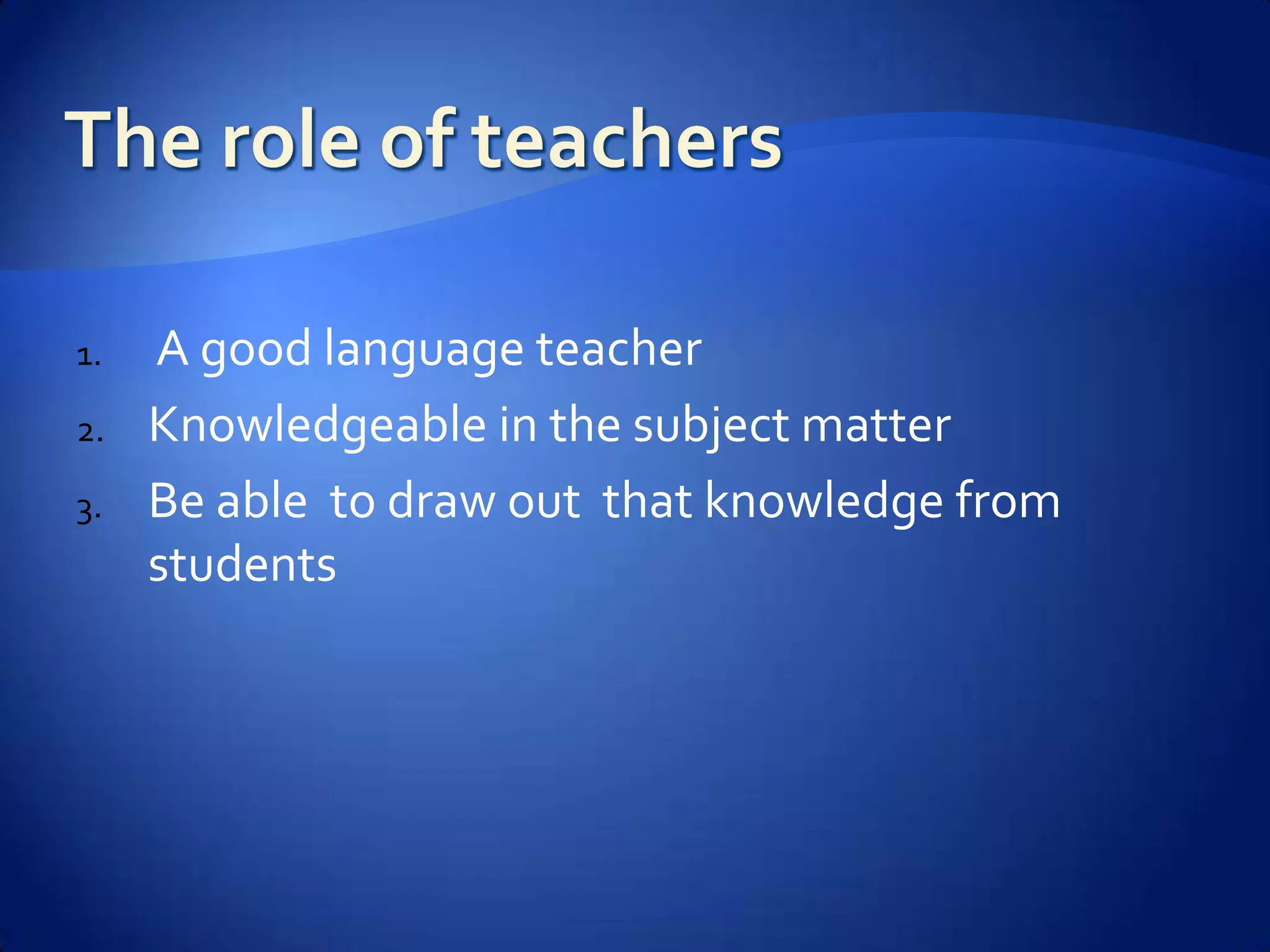 The role of teachers

1. A good language teacher
2. Knowledgeable in the subject matter
3. Be able to draw out that knowledge from students